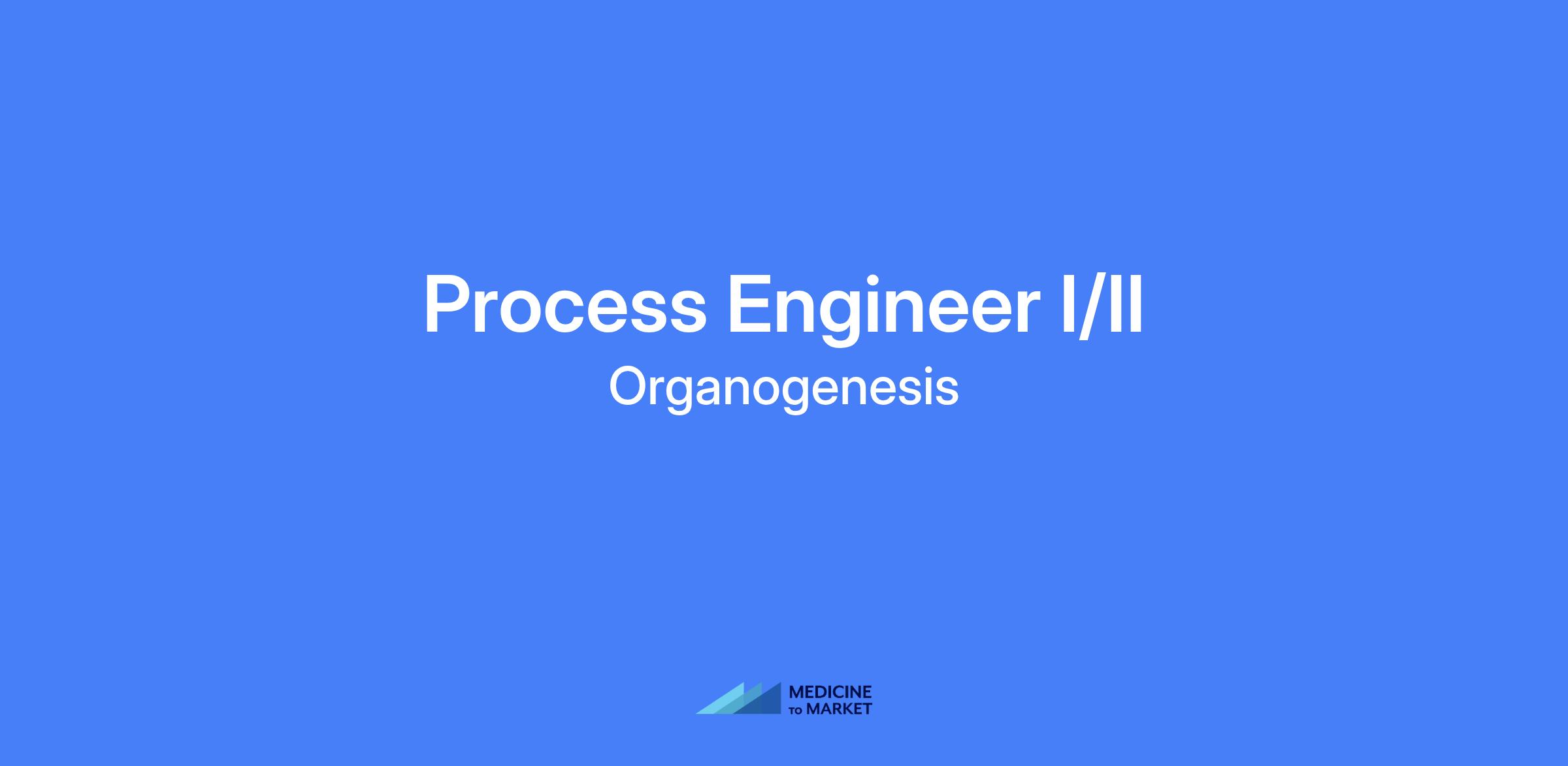 Process Engineer I/II

Organogenesis

MEDICINE TO MARKET